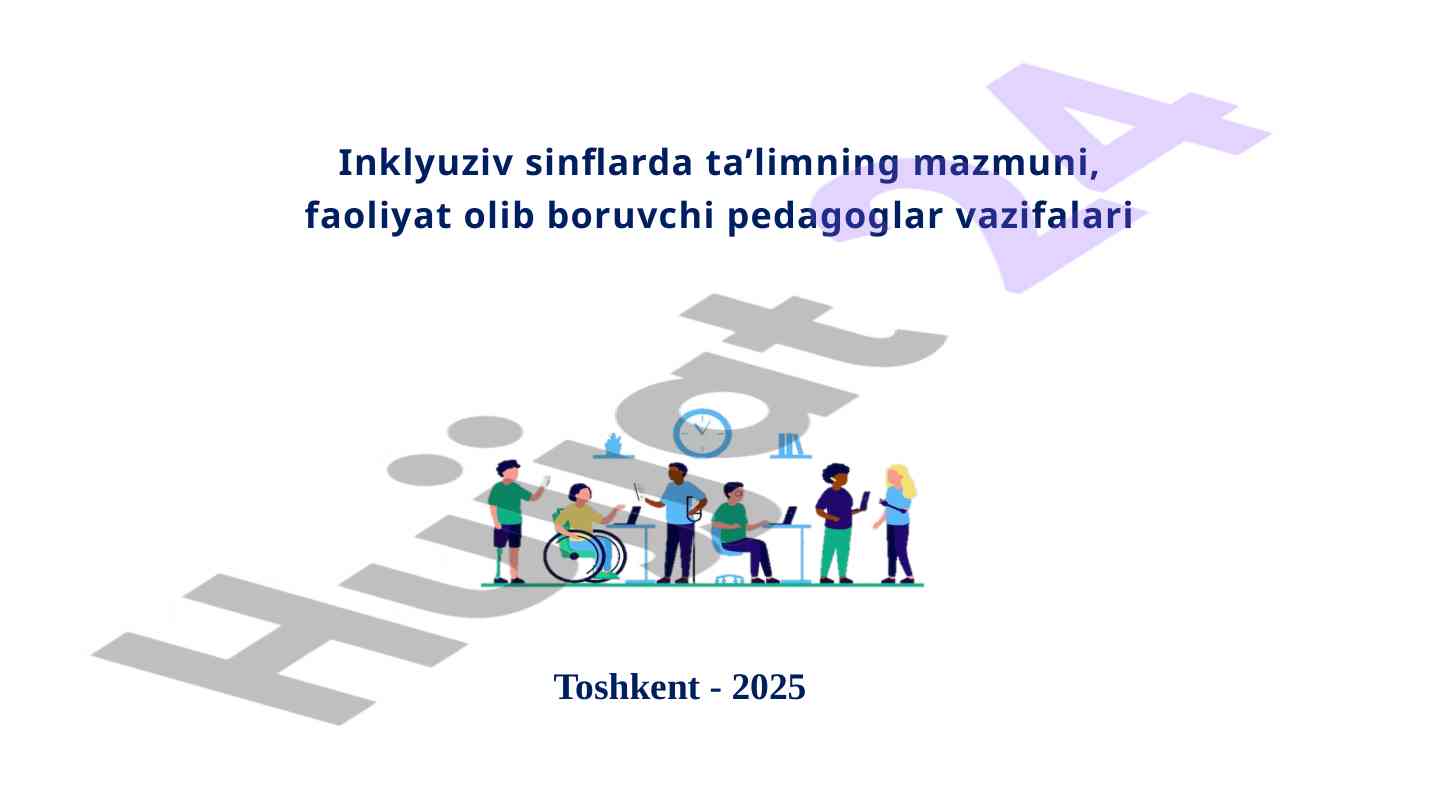 Inklyuziv sinflarda ta’limning mazmuni, faoliyat olib boruvchi pedagoglar vazifalari

Hujjat 24

Toshkent - 2025